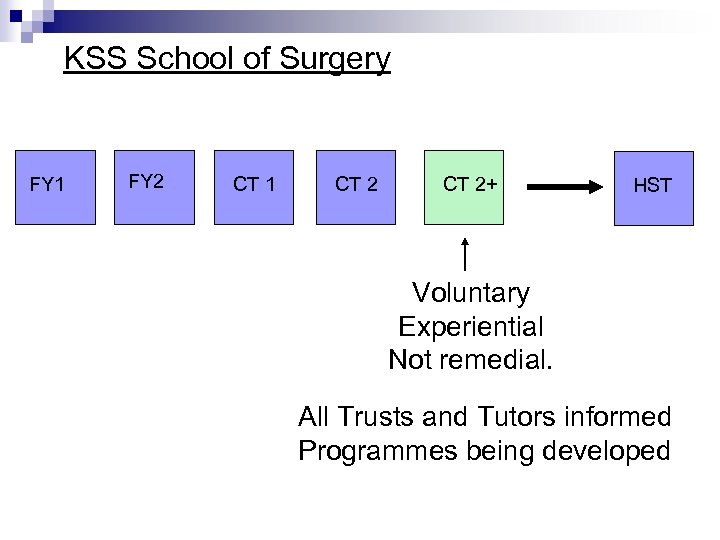 KSS School of Surgery

FY1 FY2 CT 1 CT 2 CT 2+ HST

Voluntary
Experiential
Not remedial.

All Trusts and Tutors informed
Programmes being developed